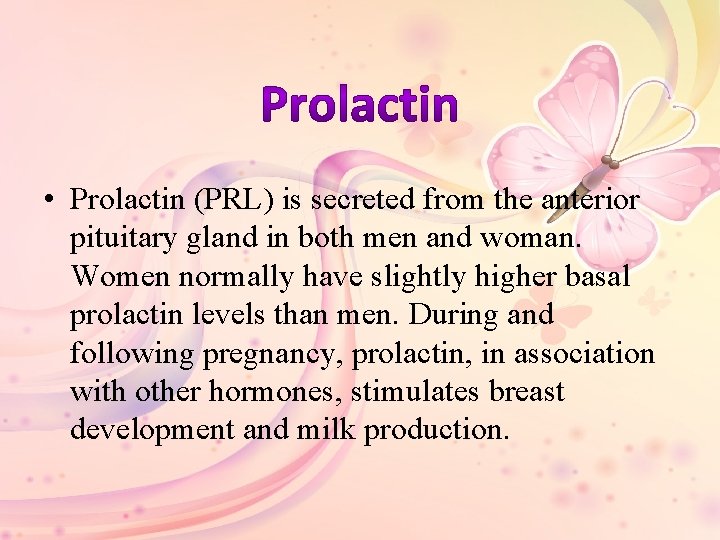 Prolactin

• Prolactin (PRL) is secreted from the anterior pituitary gland in both men and woman. Women normally have slightly higher basal prolactin levels than men. During and following pregnancy, prolactin, in association with other hormones, stimulates breast development and milk production.